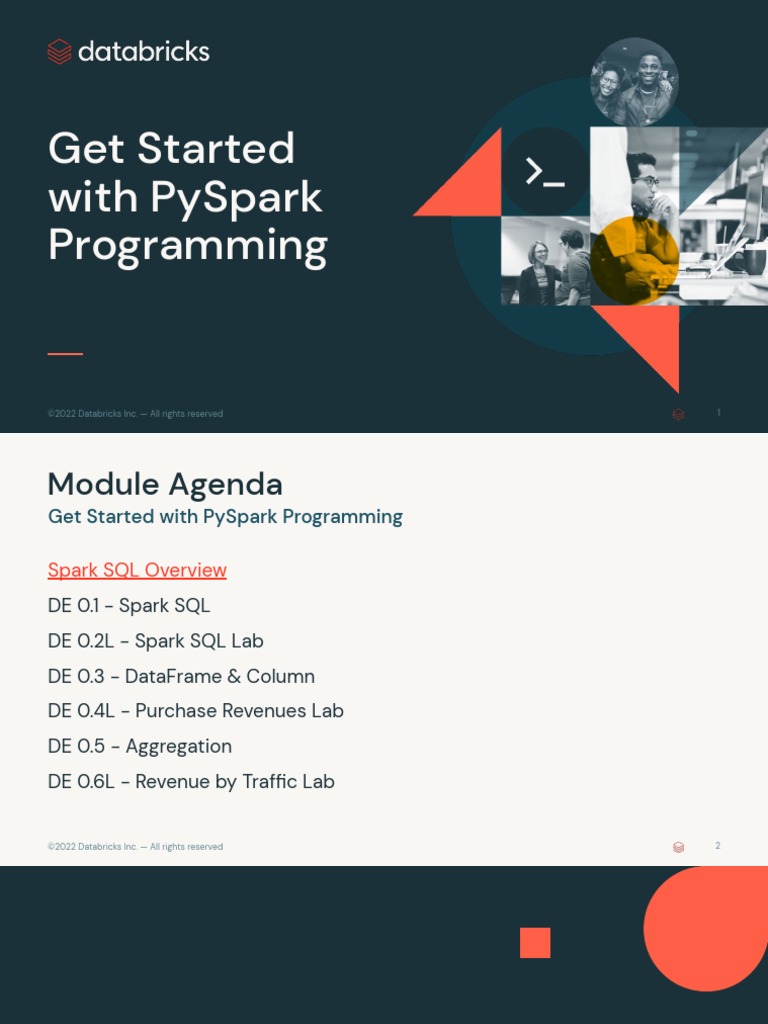 databricks

Get Started with PySpark Programming

>_

©2022 Databricks Inc. — All rights reserved

1

Module Agenda

Get Started with PySpark Programming

Spark SQL Overview

DE 0.1 - Spark SQL

DE 0.2L - Spark SQL Lab

DE 0.3 - DataFrame & Column

DE 0.4L - Purchase Revenues Lab

DE 0.5 - Aggregation

DE 0.6L - Revenue by Traffic Lab

©2022 Databricks Inc. — All rights reserved

2